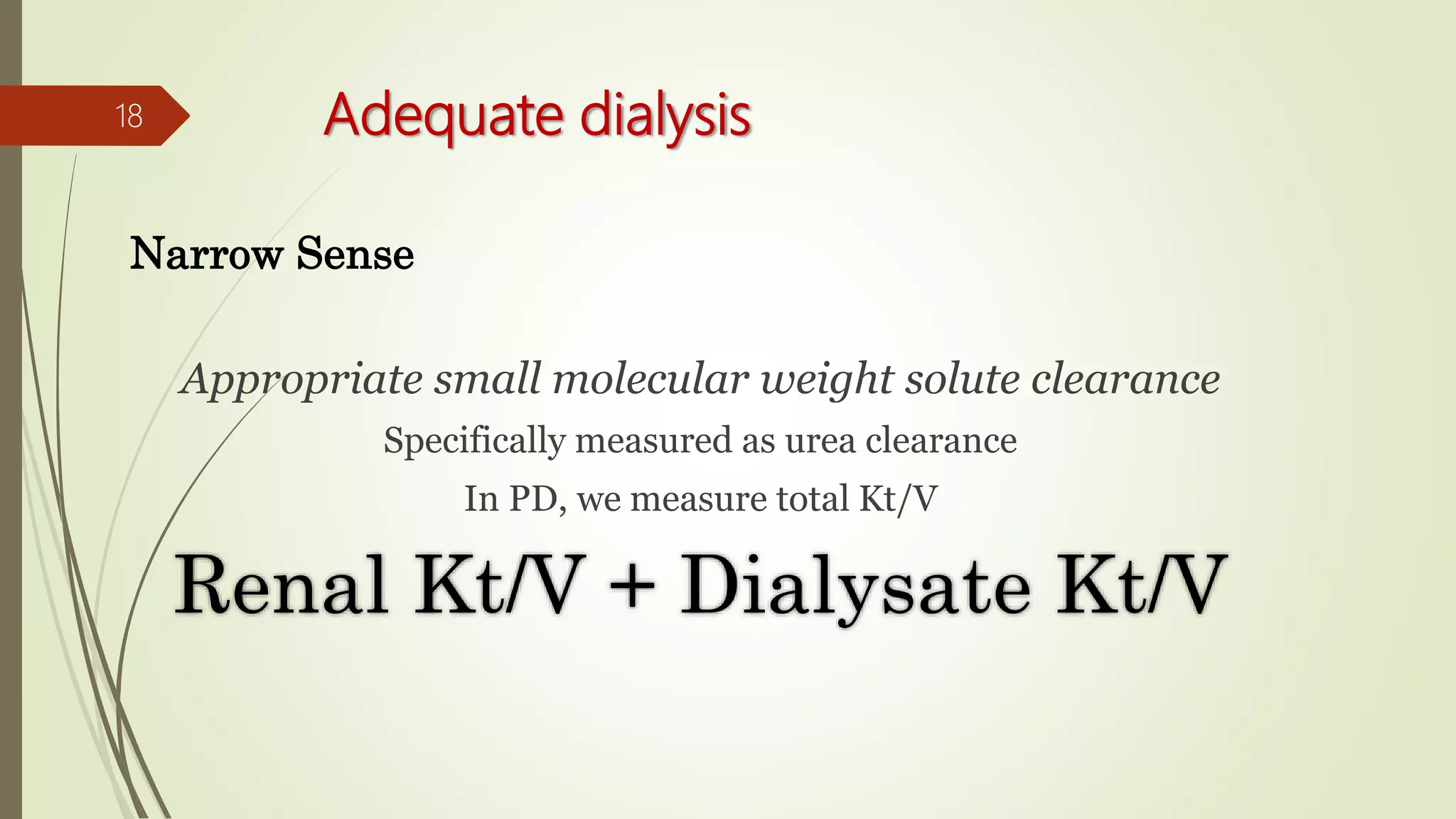 18

Adequate dialysis

Narrow Sense

Appropriate small molecular weight solute clearance

Specifically measured as urea clearance

In PD, we measure total Kt/V

Renal Kt/V + Dialysate Kt/V